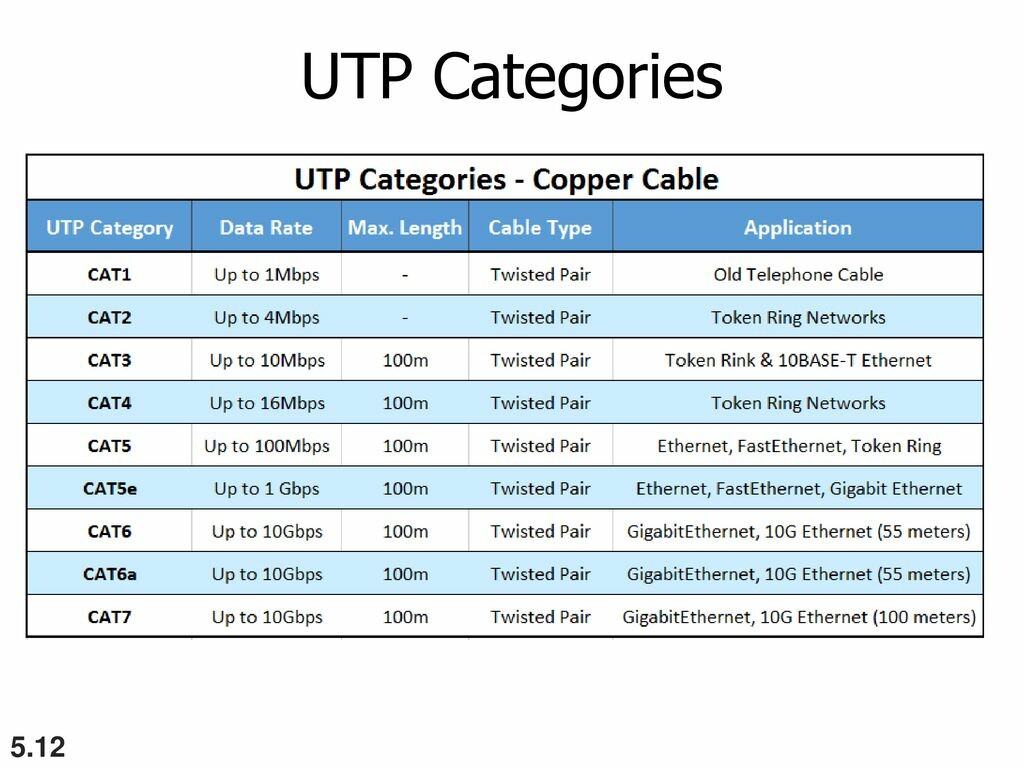 UTP Categories

UTP Categories - Copper Cable

| UTP Category | Data Rate | Max. Length | Cable Type | Application |
|---|---|---|---|---|
| CAT1 | Up to 1Mbps | - | Twisted Pair | Old Telephone Cable |
| CAT2 | Up to 4Mbps | - | Twisted Pair | Token Ring Networks |
| CAT3 | Up to 10Mbps | 100m | Twisted Pair | Token Rink & 10BASE-T Ethernet |
| CAT4 | Up to 16Mbps | 100m | Twisted Pair | Token Ring Networks |
| CAT5 | Up to 100Mbps | 100m | Twisted Pair | Ethernet, FastEthernet, Token Ring |
| CAT5e | Up to 1 Gbps | 100m | Twisted Pair | Ethernet, FastEthernet, Gigabit Ethernet |
| CAT6 | Up to 10Gbps | 100m | Twisted Pair | GigabitEthernet, 10G Ethernet (55 meters) |
| CAT6a | Up to 10Gbps | 100m | Twisted Pair | GigabitEthernet, 10G Ethernet (55 meters) |
| CAT7 | Up to 10Gbps | 100m | Twisted Pair | GigabitEthernet, 10G Ethernet (100 meters) |

5.12